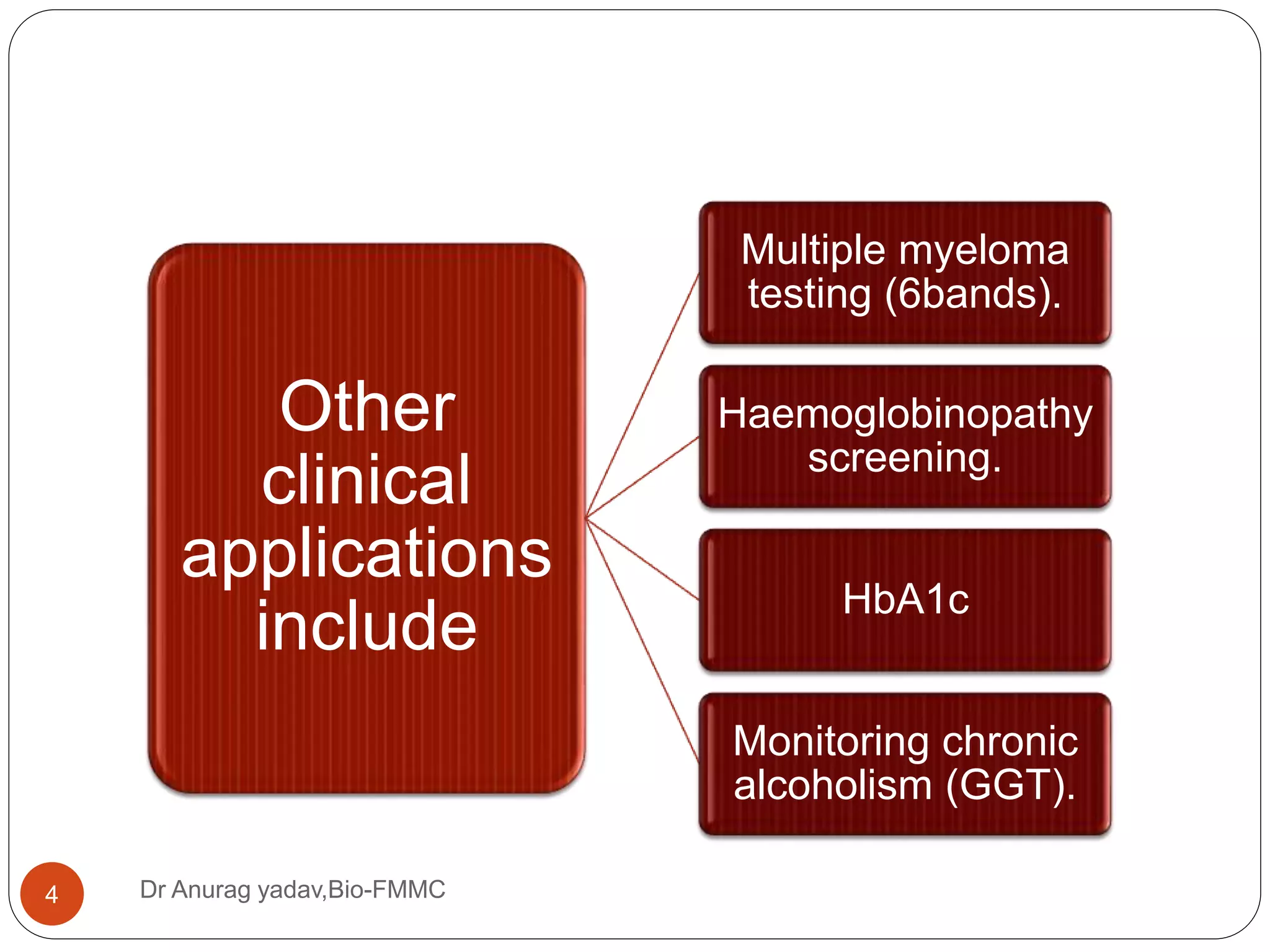 Other clinical applications include

Multiple myeloma testing (6bands).

Haemoglobinopathy screening.

HbA1c

Monitoring chronic alcoholism (GGT).

4

Dr Anurag yadav,Bio-FMMC